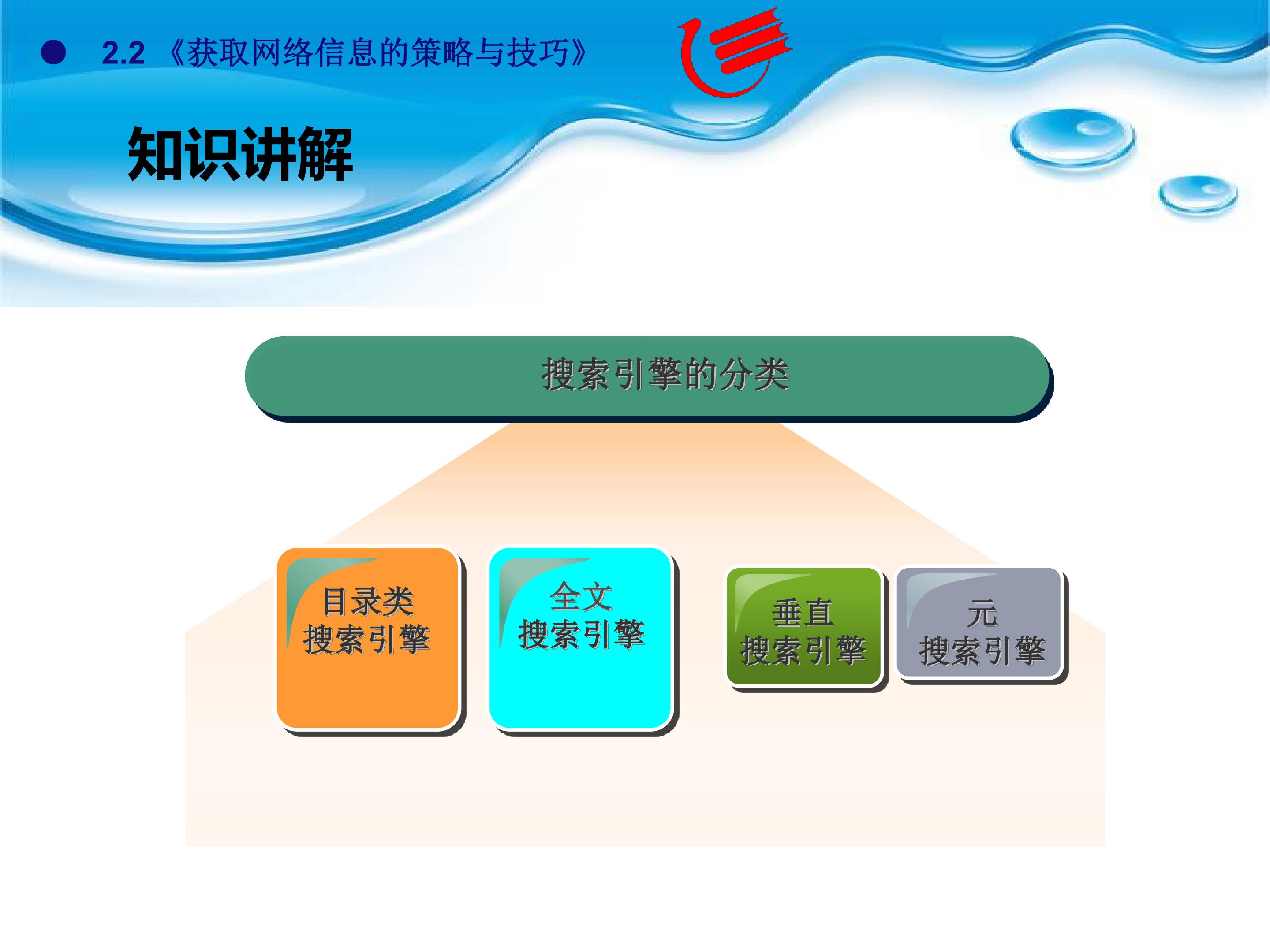 2.2 《获取网络信息的策略与技巧》

知识讲解

搜索引擎的分类

目录类
搜索引擎

全文
搜索引擎

垂直
搜索引擎

元
搜索引擎